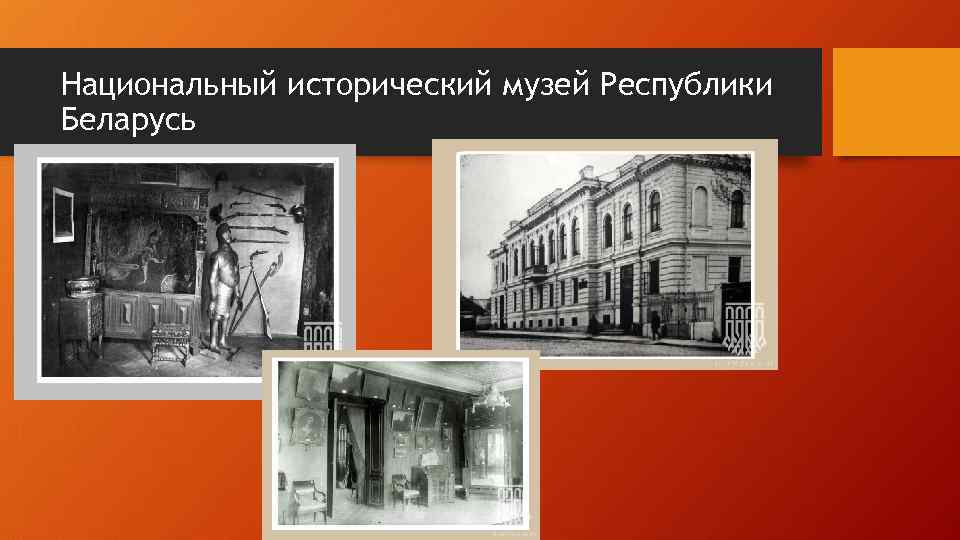 Национальный исторический музей Республики Беларусь